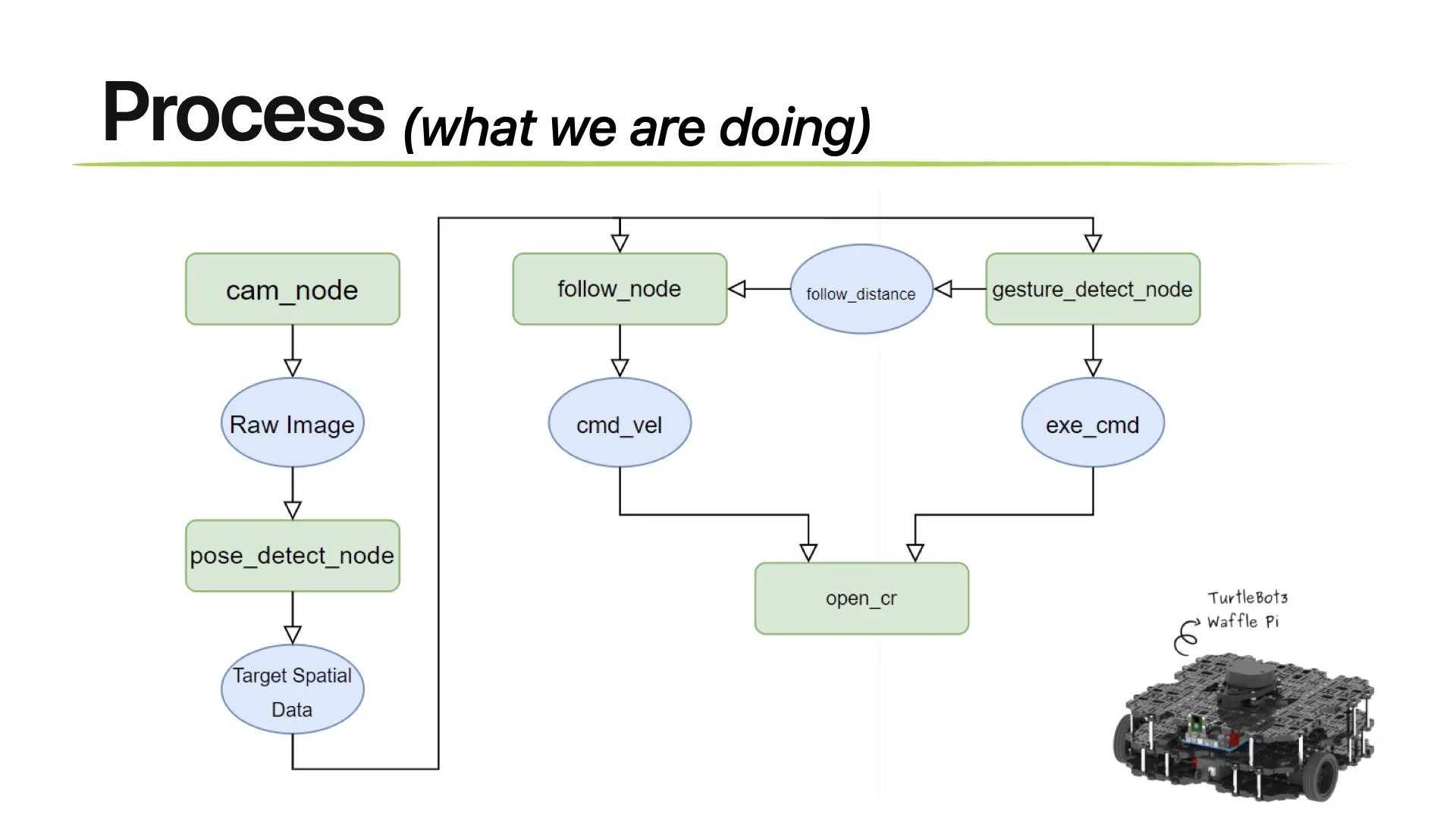 Process (what we are doing)

cam_node

Raw Image

pose_detect_node

Target Spatial Data

follow_node

follow_distance

gesture_detect_node

cmd_vel

exe_cmd

open_cr

TurtleBot3 Waffle Pi